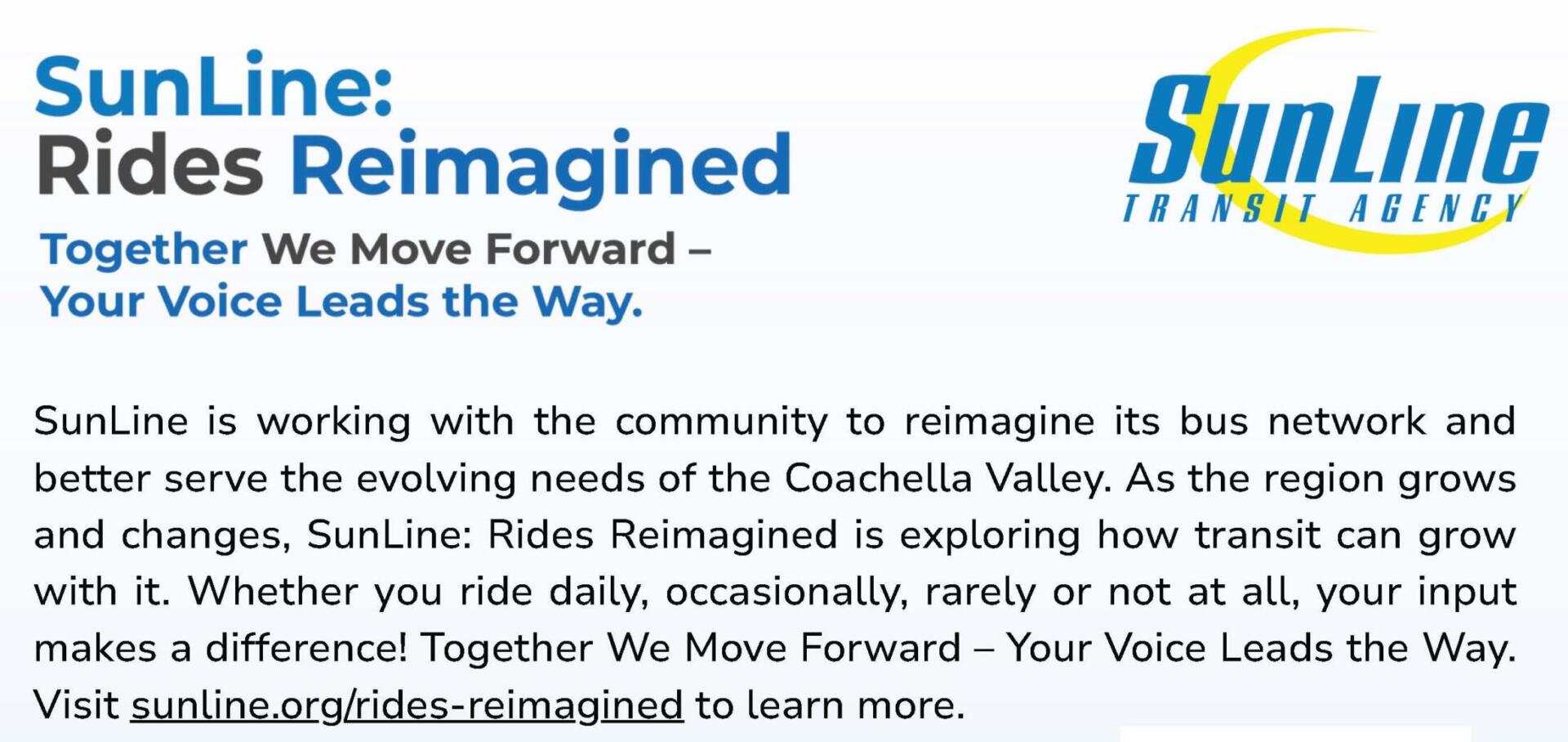 SunLine:
Rides Reimagined

Together We Move Forward –
Your Voice Leads the Way.

SunLine
TRANSIT AGENCY

SunLine is working with the community to reimagine its bus network and better serve the evolving needs of the Coachella Valley. As the region grows and changes, SunLine: Rides Reimagined is exploring how transit can grow with it. Whether you ride daily, occasionally, rarely or not at all, your input makes a difference! Together We Move Forward – Your Voice Leads the Way. Visit sunline.org/rides-reimagined to learn more.